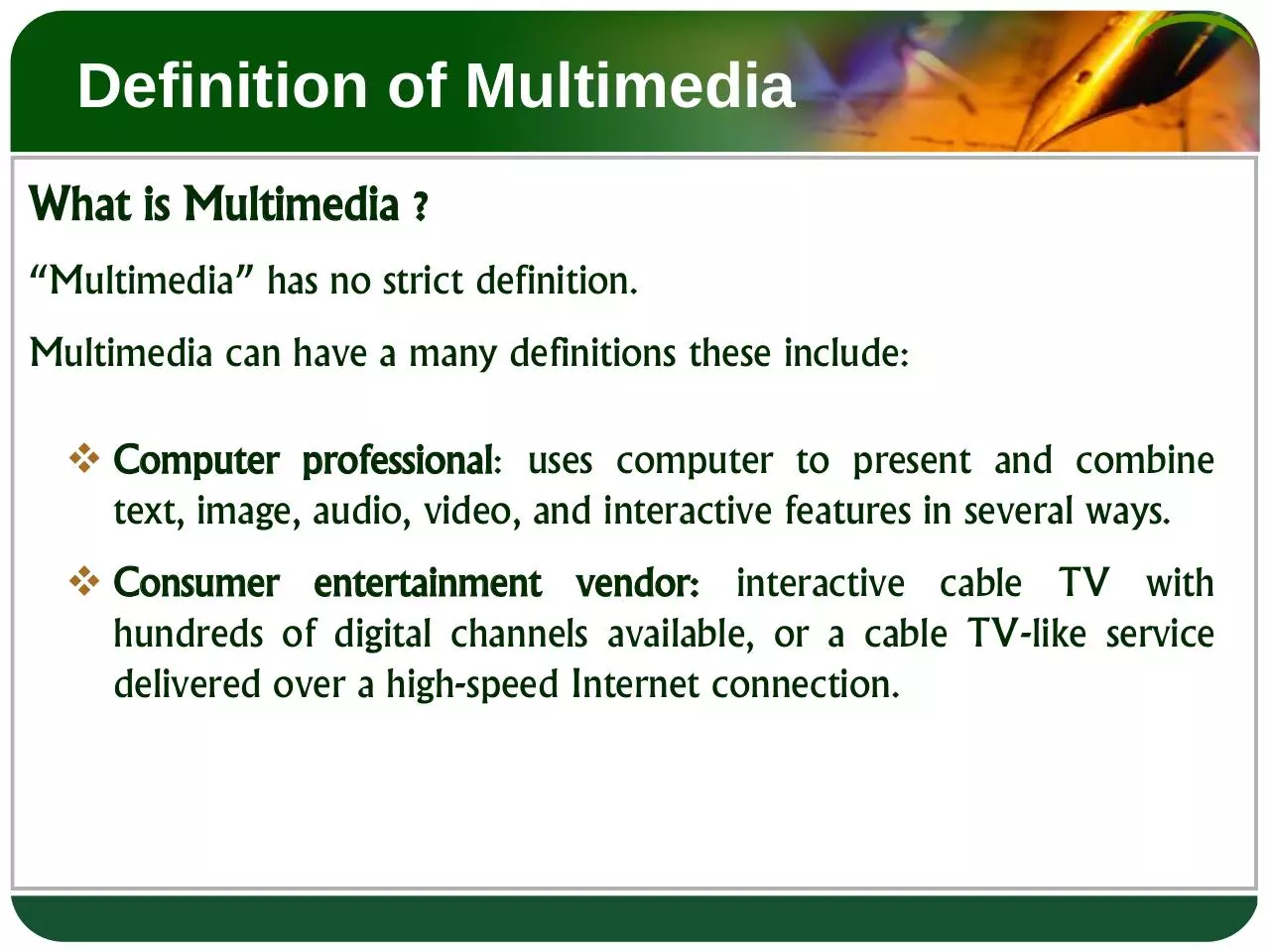 Definition of Multimedia

What is Multimedia ?

“Multimedia” has no strict definition.

Multimedia can have a many definitions these include:

❖ Computer professional: uses computer to present and combine text, image, audio, video, and interactive features in several ways.

❖ Consumer entertainment vendor: interactive cable TV with hundreds of digital channels available, or a cable TV-like service delivered over a high-speed Internet connection.